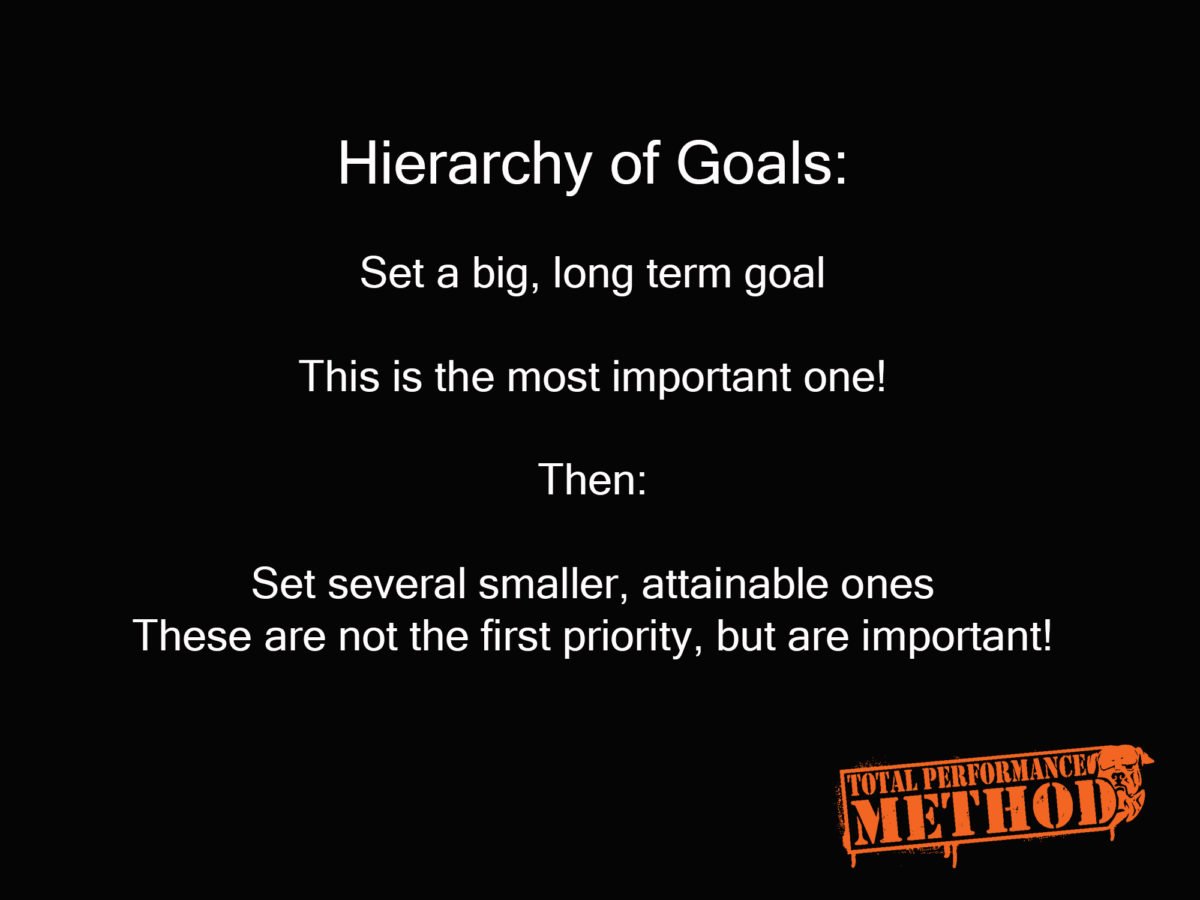 Hierarchy of Goals:

Set a big, long term goal

This is the most important one!

Then:

Set several smaller, attainable ones
These are not the first priority, but are important!

TOTAL PERFORMANCE METHOD